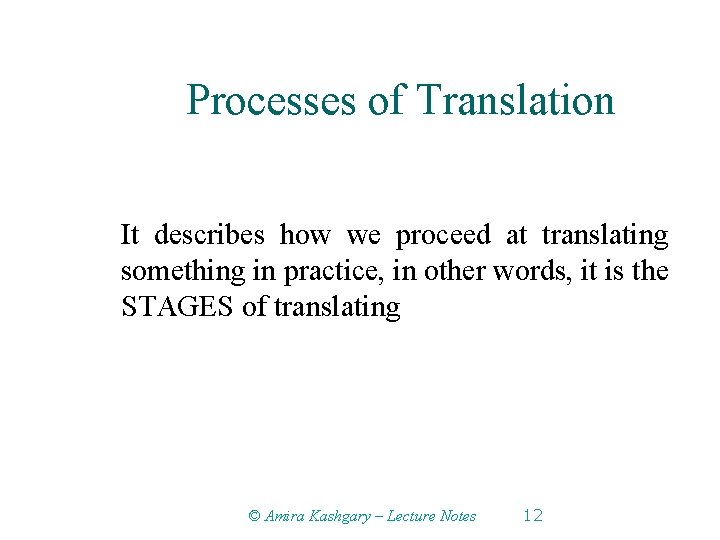 Processes of Translation

It describes how we proceed at translating something in practice, in other words, it is the STAGES of translating

© Amira Kashgary – Lecture Notes 12